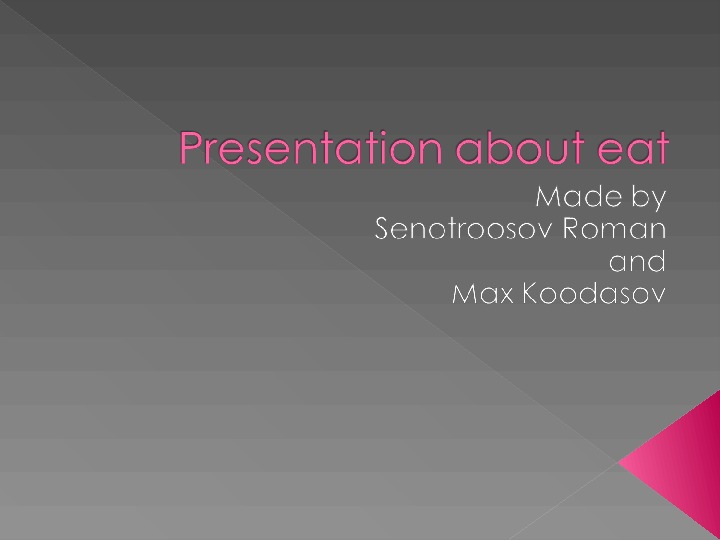 Presentation about eat

Made by
Senotroosov Roman
and
Max Koodasov